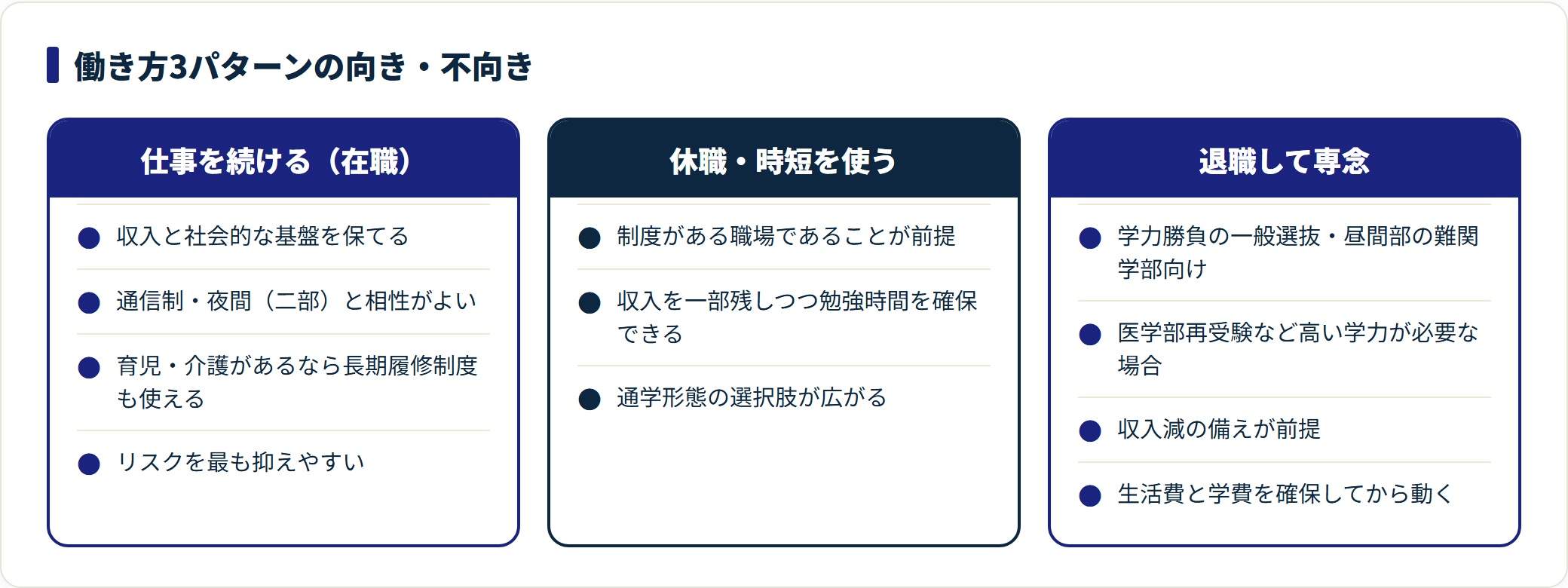 働き方3パターンの向き・不向き

仕事を続ける（在職）

● 収入と社会的な基盤を保てる

● 通信制・夜間（二部）と相性がよい

● 育児・介護があるなら長期履修制度も使える

● リスクを最も抑えやすい

休職・時短を使う

● 制度がある職場であることが前提

● 収入を一部残しつつ勉強時間を確保できる

● 通学形態の選択肢が広がる

退職して専念

● 学力勝負の一般選抜・昼間部の難関学部向け

● 医学部再受験など高い学力が必要な場合

● 収入減の備えが前提

● 生活費と学費を確保してから動く